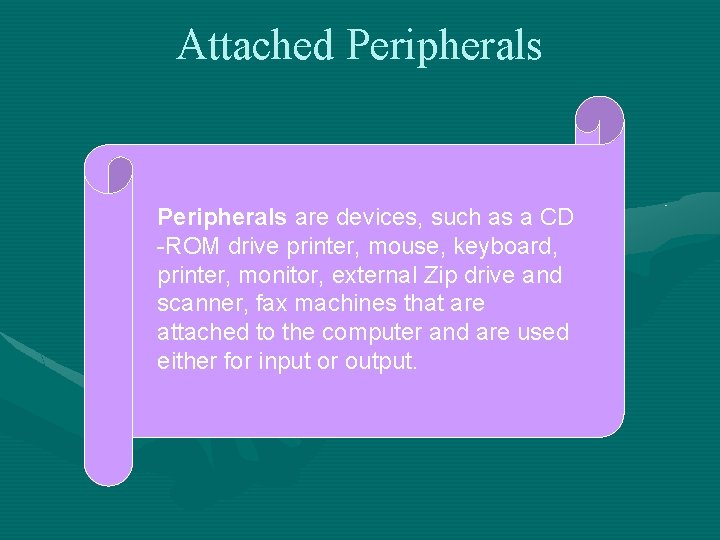 Attached Peripherals

Peripherals are devices, such as a CD -ROM drive printer, mouse, keyboard, printer, monitor, external Zip drive and scanner, fax machines that are attached to the computer and are used either for input or output.